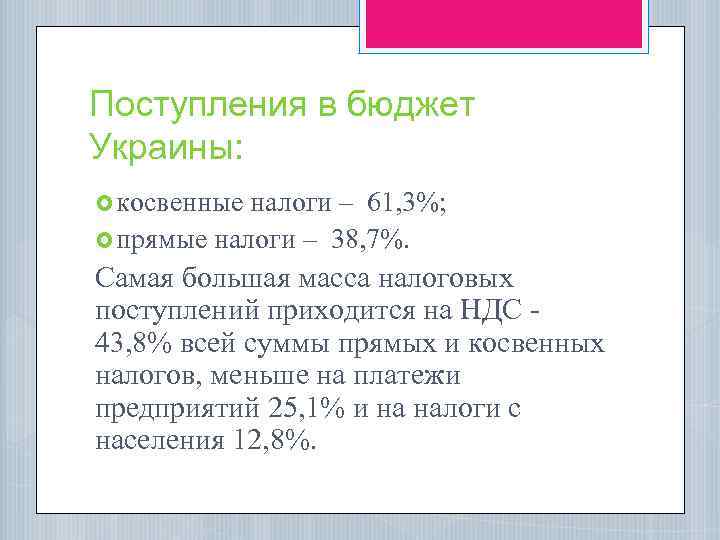 Поступления в бюджет Украины:

косвенные налоги – 61,3%;

прямые налоги – 38,7%.

Самая большая масса налоговых поступлений приходится на НДС - 43,8% всей суммы прямых и косвенных налогов, меньше на платежи предприятий 25,1% и на налоги с населения 12,8%.